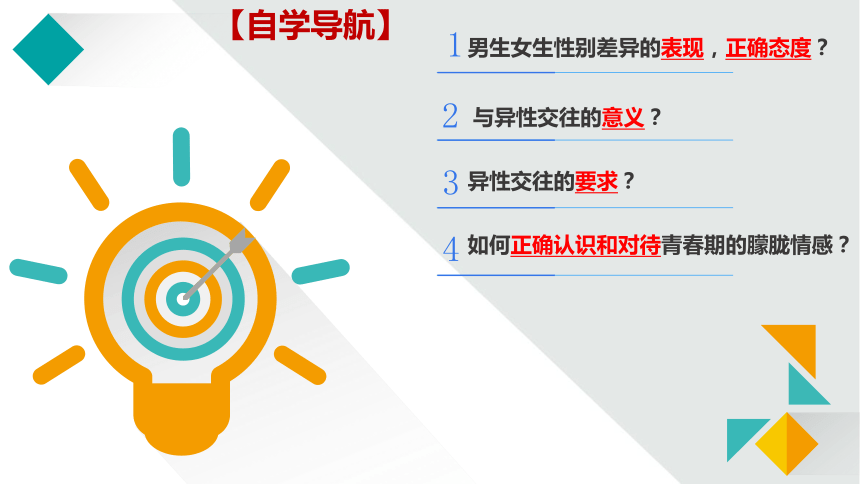 【自学导航】

1 男生女生性别差异的表现，正确态度？

2 与异性交往的意义？

3 异性交往的要求？

4 如何正确认识和对待青春期的朦胧情感？